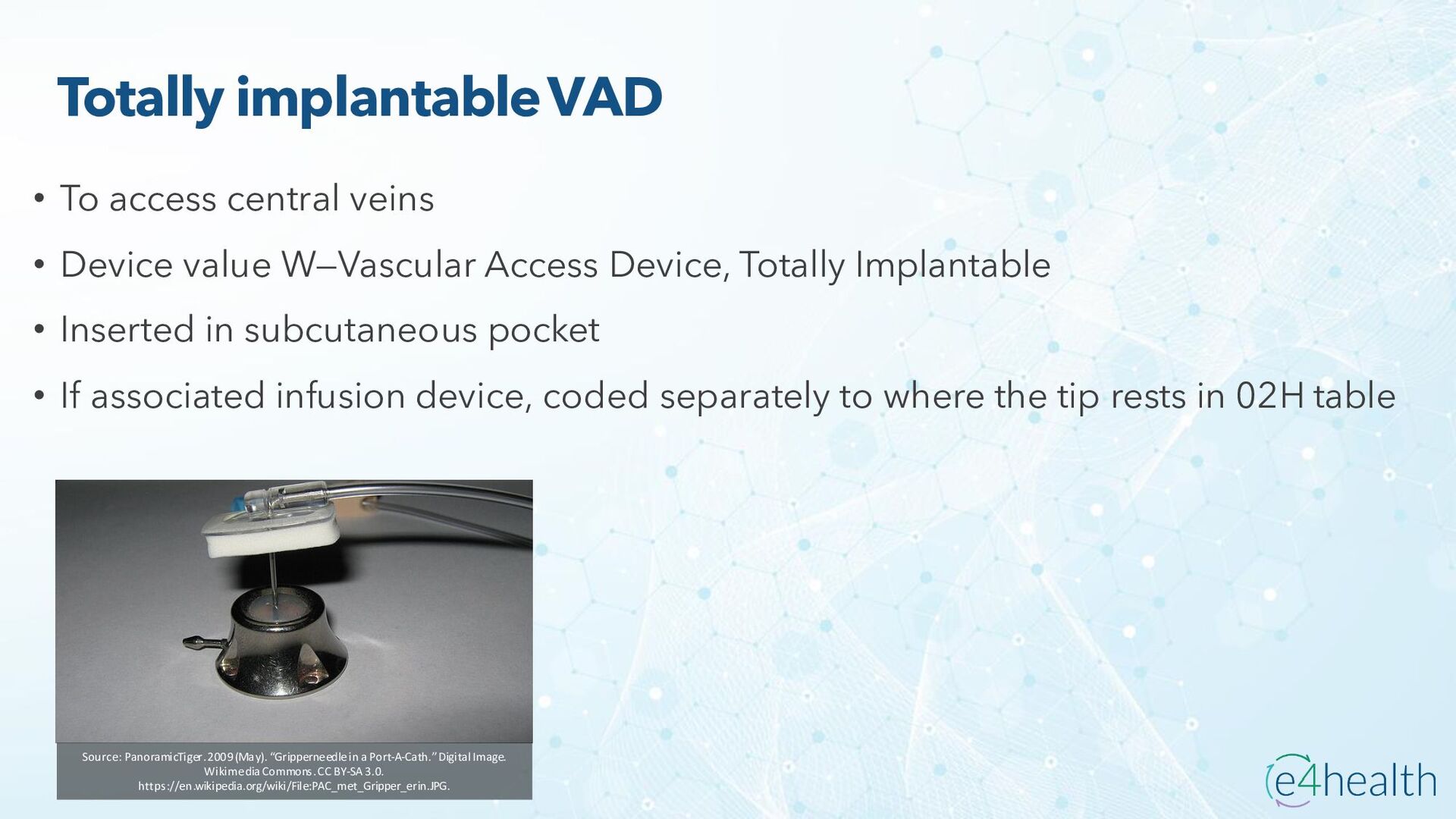 Totally implantable VAD

• To access central veins

• Device value W—Vascular Access Device, Totally Implantable

• Inserted in subcutaneous pocket

• If associated infusion device, coded separately to where the tip rests in 02H table

Source: PanoramicTiger. 2009 (May). "Gripperneedle in a Port-A-Cath." Digital Image. Wikimedia Commons. CC BY-SA 3.0. https://en.wikipedia.org/wiki/File:PAC_met_Gripper_erin.JPG.

e4health